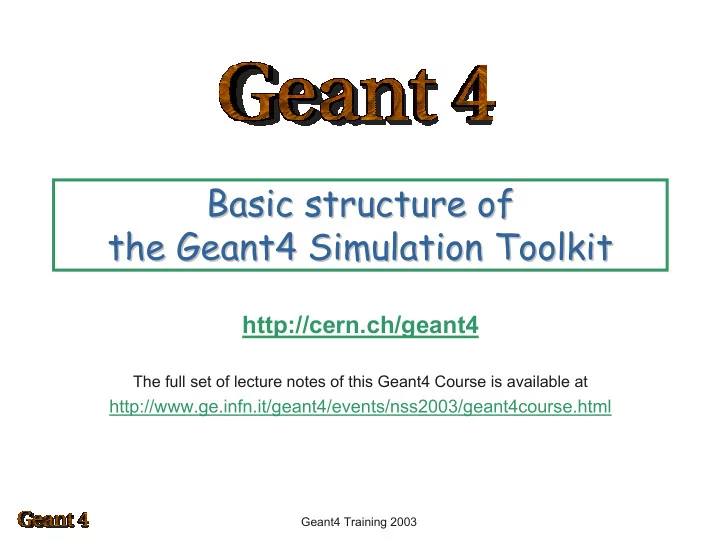 Geant 4

Basic structure of the Geant4 Simulation Toolkit

http://cern.ch/geant4

The full set of lecture notes of this Geant4 Course is available at
http://www.ge.infn.it/geant4/events/nss2003/geant4course.html

Geant 4

Geant4 Training 2003